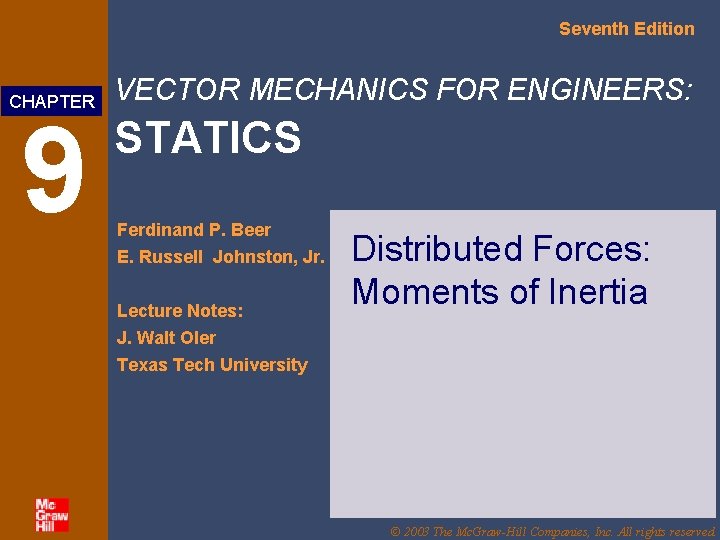 Seventh Edition

CHAPTER

9

VECTOR MECHANICS FOR ENGINEERS:

STATICS

Ferdinand P. Beer

E. Russell Johnston, Jr.

Lecture Notes:

J. Walt Oler

Texas Tech University

Distributed Forces: Moments of Inertia

Mc Graw Hill

© 2003 The McGraw-Hill Companies, Inc. All rights reserved.